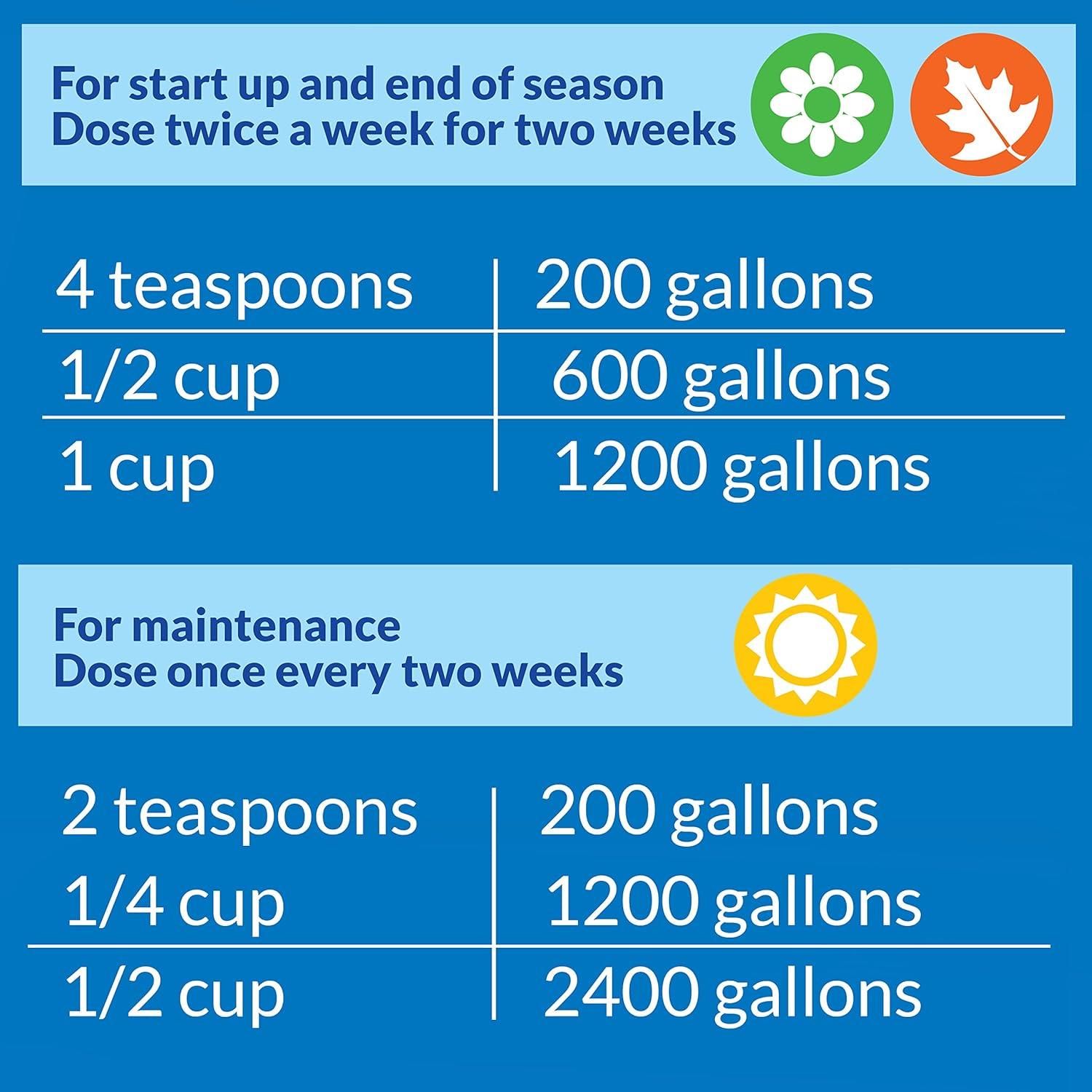 For start up and end of season
Dose twice a week for two weeks

| 4 teaspoons | 200 gallons |
|---|---|
| 1/2 cup | 600 gallons |
| 1 cup | 1200 gallons |

For maintenance
Dose once every two weeks

| 2 teaspoons | 200 gallons |
|---|---|
| 1/4 cup | 1200 gallons |
| 1/2 cup | 2400 gallons |